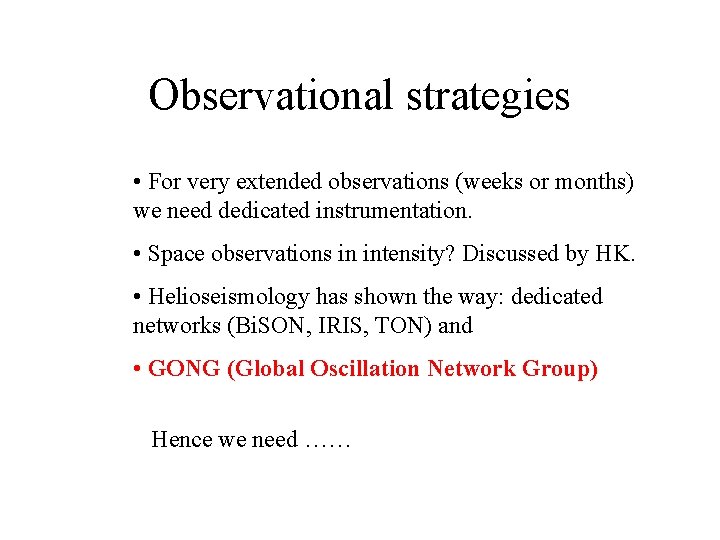 Observational strategies

• For very extended observations (weeks or months) we need dedicated instrumentation.

• Space observations in intensity? Discussed by HK.

• Helioseismology has shown the way: dedicated networks (BiSON, IRIS, TON) and

• GONG (Global Oscillation Network Group)

Hence we need ……